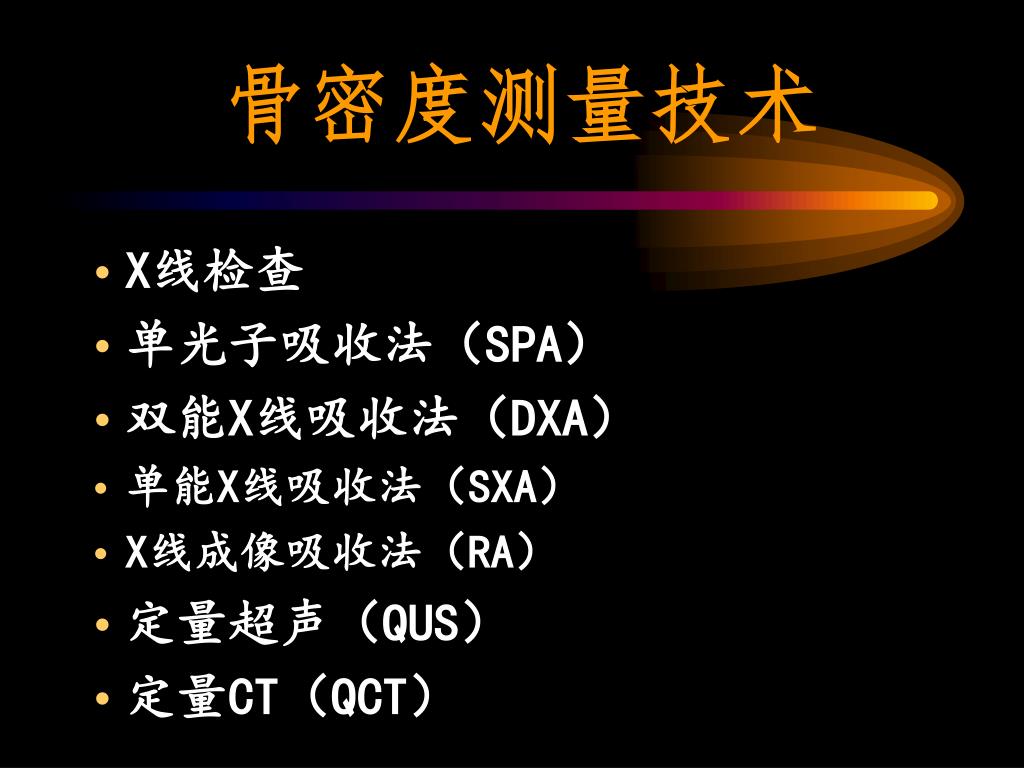 骨密度测量技术

• X线检查
• 单光子吸收法（SPA）
• 双能X线吸收法（DXA）
• 单能X线吸收法（SXA）
• X线成像吸收法（RA）
• 定量超声（QUS）
• 定量CT（QCT）